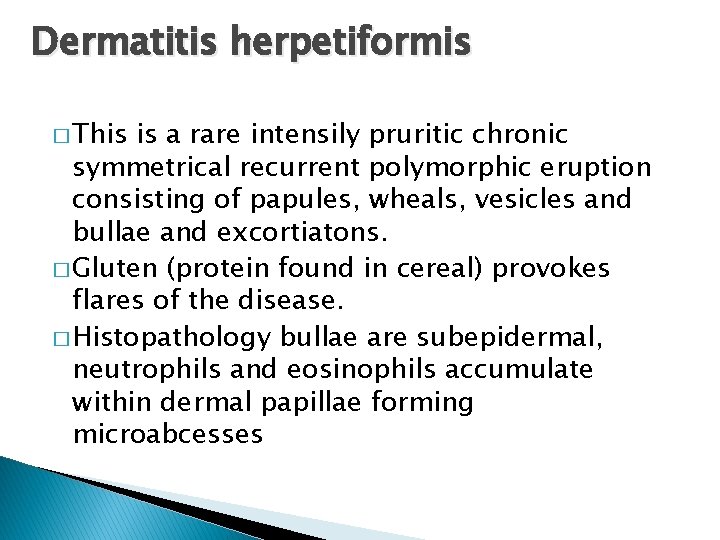 Dermatitis herpetiformis

□ This is a rare intensily pruritic chronic symmetrical recurrent polymorphic eruption consisting of papules, wheals, vesicles and bullae and excortiatons.

□ Gluten (protein found in cereal) provokes flares of the disease.

□ Histopathology bullae are subepidermal, neutrophils and eosinophils accumulate within dermal papillae forming microabcesses